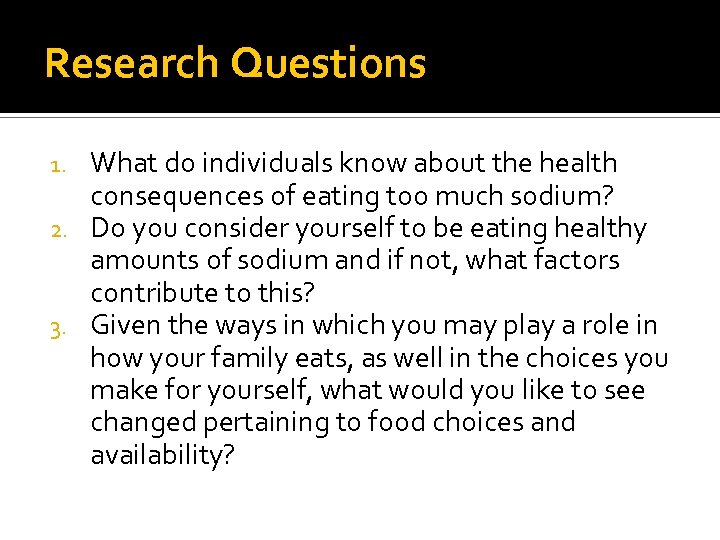 Research Questions

1. What do individuals know about the health consequences of eating too much sodium?
2. Do you consider yourself to be eating healthy amounts of sodium and if not, what factors contribute to this?
3. Given the ways in which you may play a role in how your family eats, as well in the choices you make for yourself, what would you like to see changed pertaining to food choices and availability?